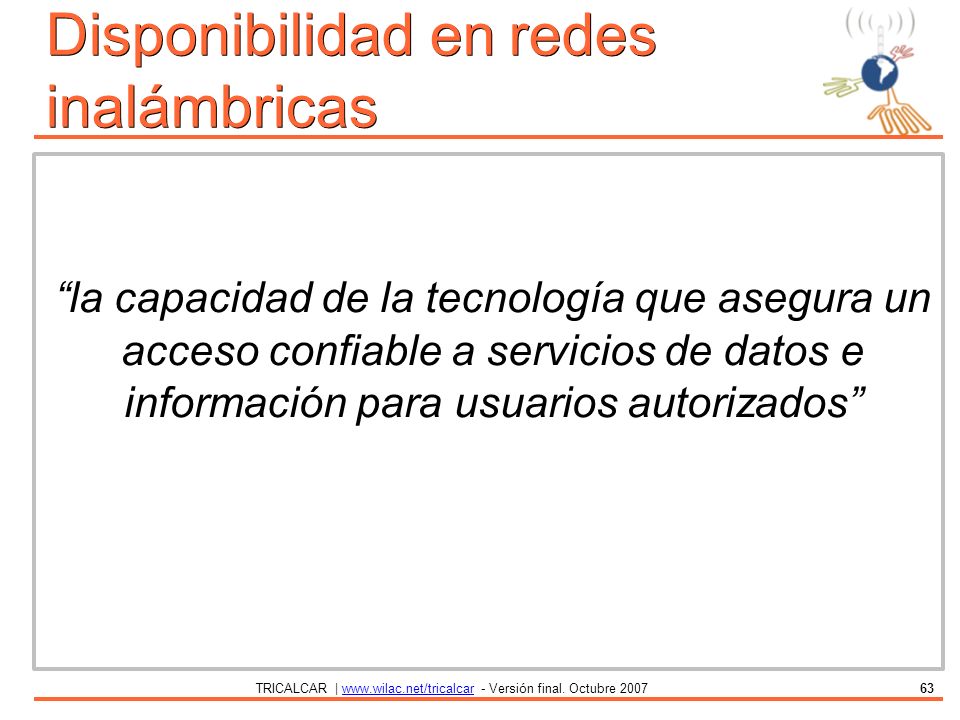 Disponibilidad en redes inalámbricas

“la capacidad de la tecnología que asegura un acceso confiable a servicios de datos e información para usuarios autorizados”

TRICALCAR | www.wilac.net/tricalcar - Versión final. Octubre 2007

63